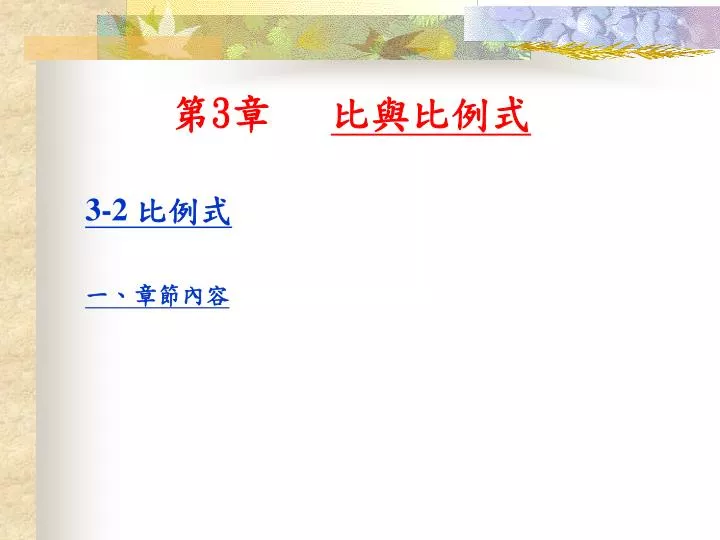 第3章　　比與比例式

3-2 比例式

一、章節內容